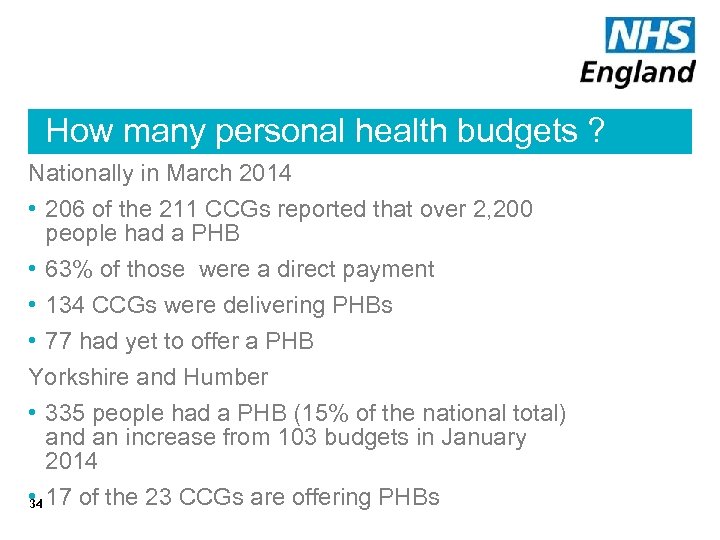 NHS
England

How many personal health budgets ?

Nationally in March 2014

• 206 of the 211 CCGs reported that over 2,200 people had a PHB

• 63% of those were a direct payment

• 134 CCGs were delivering PHBs

• 77 had yet to offer a PHB

Yorkshire and Humber

• 335 people had a PHB (15% of the national total) and an increase from 103 budgets in January 2014

• 17 of the 23 CCGs are offering PHBs

34